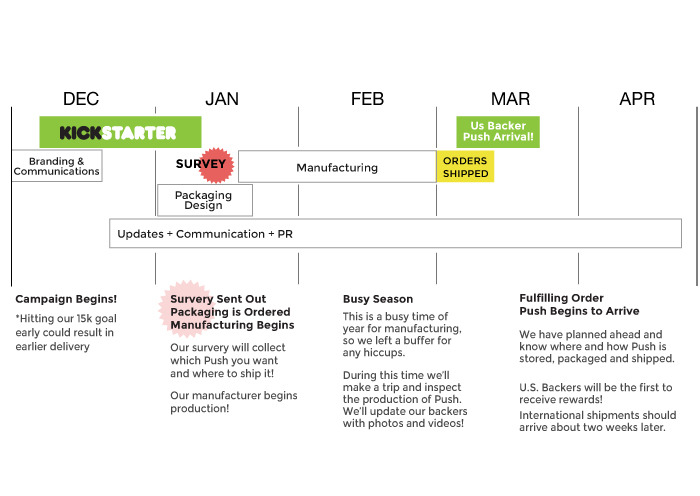 DEC JAN FEB MAR APR

KICKSTARTER

Us Backer Push Arrival!

Branding & Communications

SURVEY

Manufacturing

ORDERS SHIPPED

Packaging Design

Updates + Communication + PR

Campaign Begins!

*Hitting our 15k goal early could result in earlier delivery

Survery Sent Out
Packaging is Ordered
Manufacturing Begins

Our survery will collect which Push you want and where to ship it!

Our manufacturer begins production!

Busy Season

This is a busy time of year for manufacturing, so we left a buffer for any hiccups.

During this time we'll make a trip and inspect the production of Push. We'll update our backers with photos and videos!

Fulfilling Order
Push Begins to Arrive

We have planned ahead and know where and how Push is stored, packaged and shipped.

U.S. Backers will be the first to receive rewards!

International shipments should arrive about two weeks later.